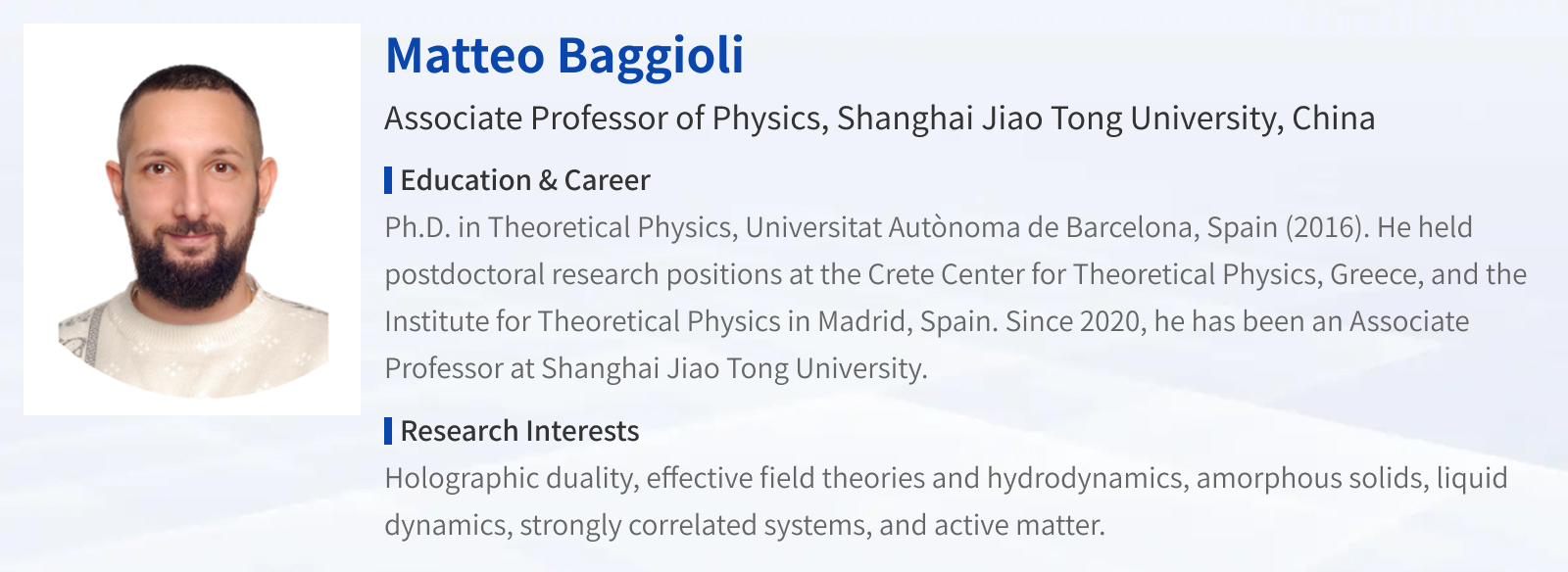 Matteo Baggioli

Associate Professor of Physics, Shanghai Jiao Tong University, China

Education & Career

Ph.D. in Theoretical Physics, Universitat Autònoma de Barcelona, Spain (2016). He held postdoctoral research positions at the Crete Center for Theoretical Physics, Greece, and the Institute for Theoretical Physics in Madrid, Spain. Since 2020, he has been an Associate Professor at Shanghai Jiao Tong University.

Research Interests

Holographic duality, effective field theories and hydrodynamics, amorphous solids, liquid dynamics, strongly correlated systems, and active matter.